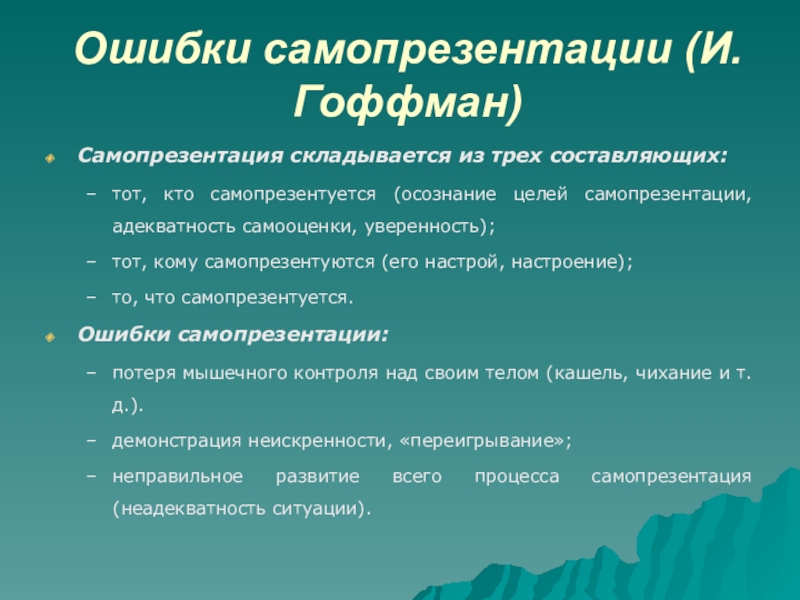 Ошибки самопрезентации (И. Гоффман)

Самопрезентация складывается из трех составляющих:

– тот, кто самопрезентуется (осознание целей самопрезентации, адекватность самооценки, уверенность);

– тот, кому самопрезентуются (его настрой, настроение);

– то, что самопрезентуется.

Ошибки самопрезентации:

– потеря мышечного контроля над своим телом (кашель, чихание и т. д.).

– демонстрация неискренности, «переигрывание»;

– неправильное развитие всего процесса самопрезентация (неадекватность ситуации).